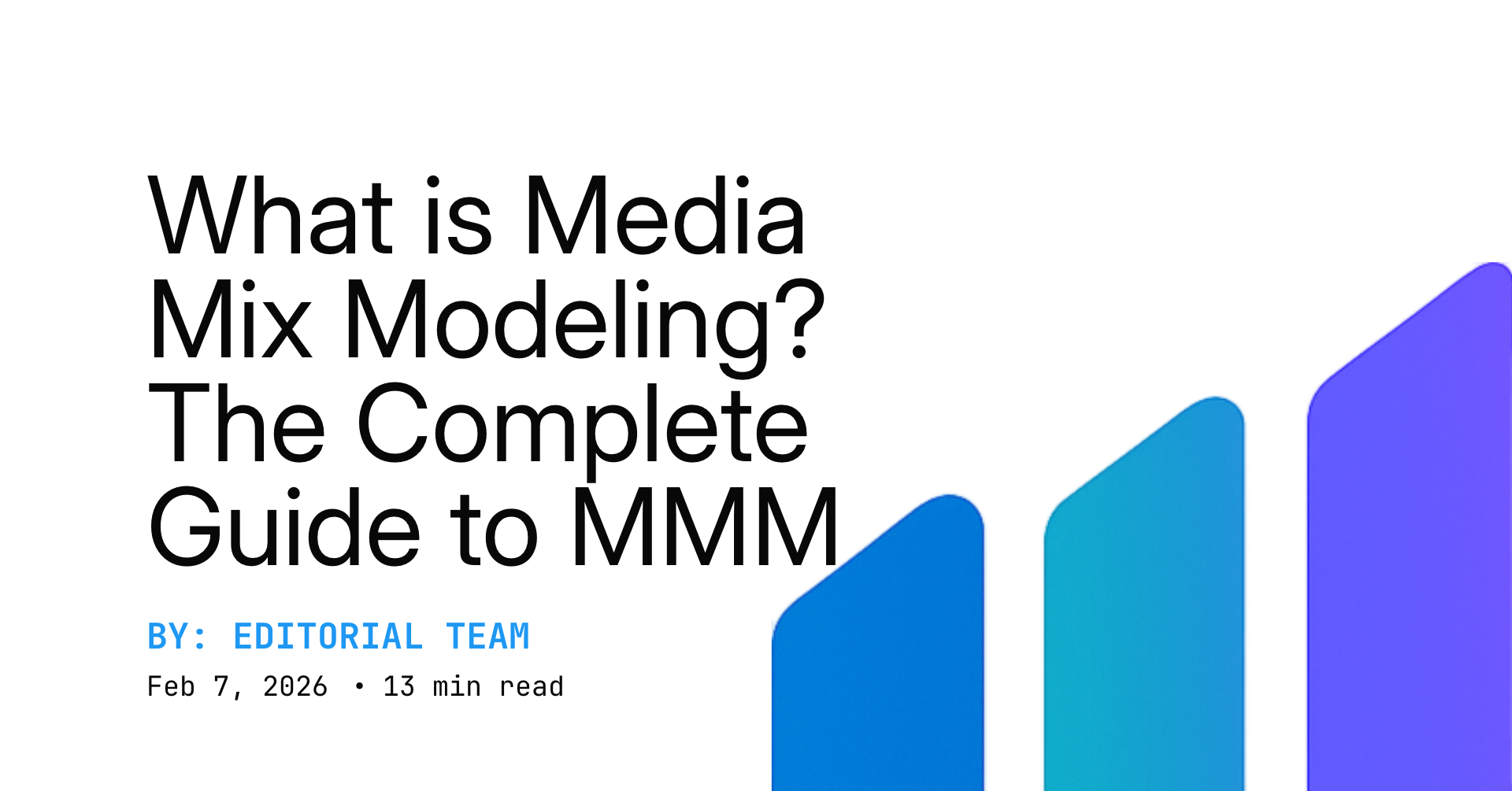 What is Media Mix Modeling? The Complete Guide to MMM

BY: EDITORIAL TEAM

Feb 7, 2026 • 13 min read